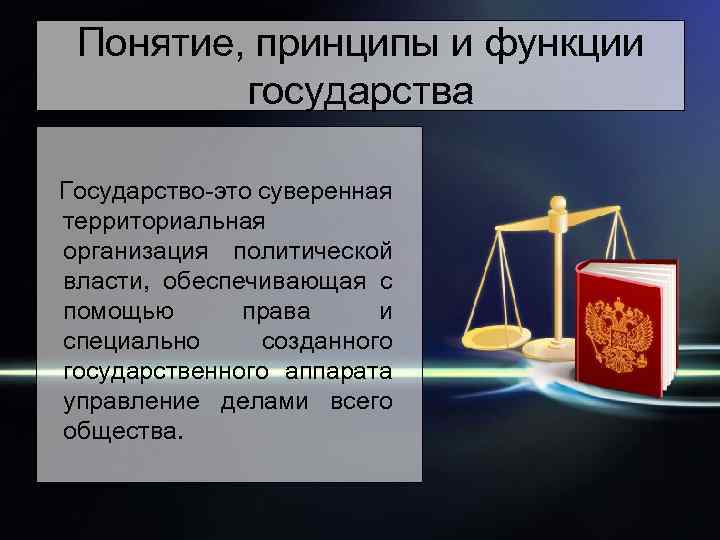 Понятие, принципы и функции государства

Государство-это суверенная территориальная организация политической власти, обеспечивающая с помощью права и специально созданного государственного аппарата управление делами всего общества.